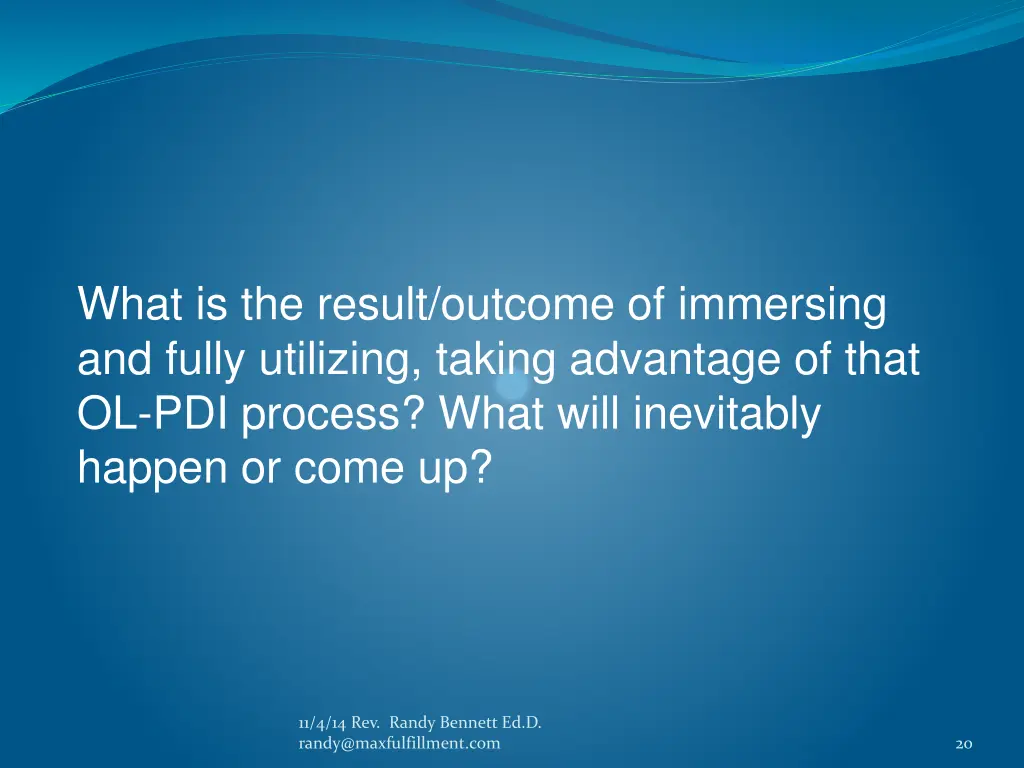 What is the result/outcome of immersing and fully utilizing, taking advantage of that OL-PDI process? What will inevitably happen or come up?

11/4/14 Rev. Randy Bennett Ed.D.
randy@maxfulfillment.com

20